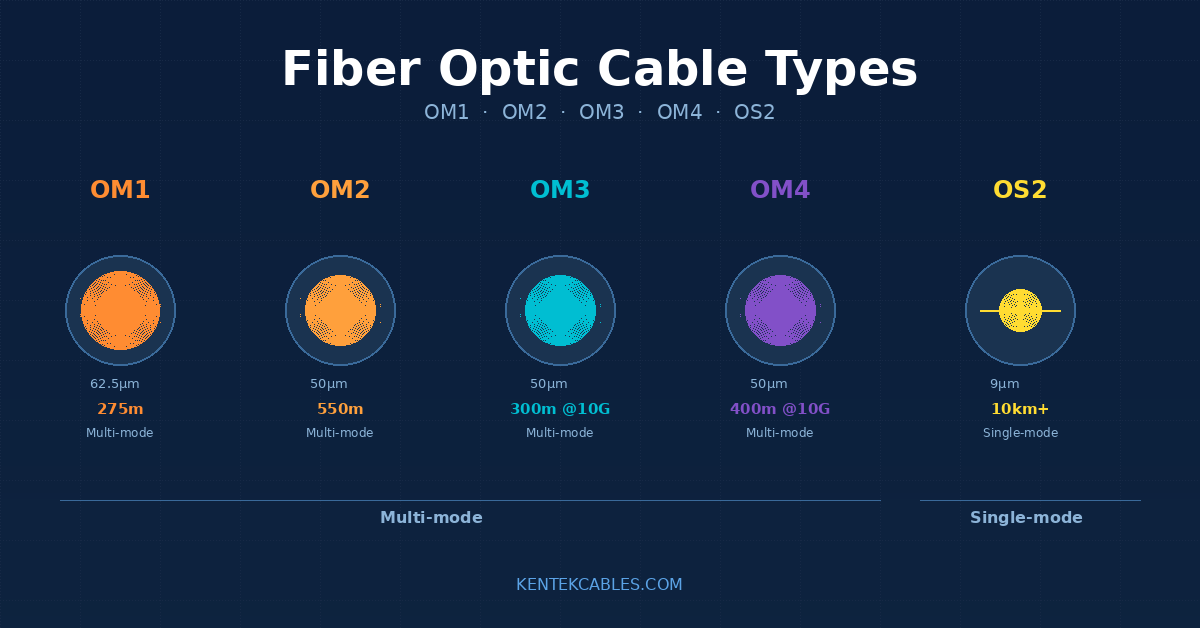 Fiber Optic Cable Types

OM1 · OM2 · OM3 · OM4 · OS2

OM1

62.5µm
275m
Multi-mode

OM2

50µm
550m
Multi-mode

OM3

50µm
300m @10G
Multi-mode

OM4

50µm
400m @10G
Multi-mode

OS2

9µm
10km+
Single-mode

Multi-mode

Single-mode

KENTEKCABLES.COM